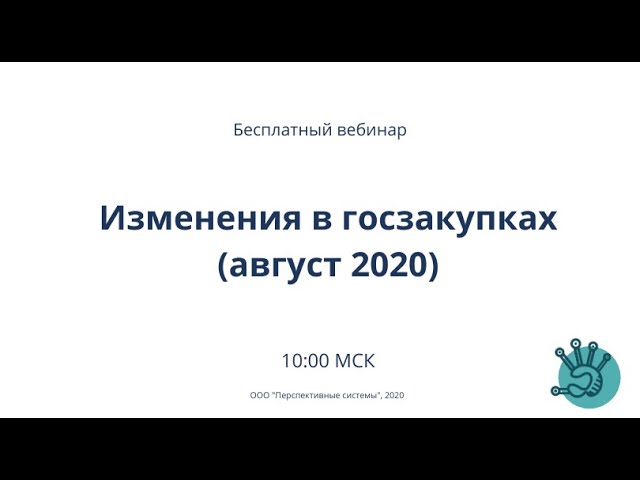 Бесплатный вебинар

Изменения в госзакупках
(август 2020)

10:00 МСК

ООО "Перспективные системы", 2020